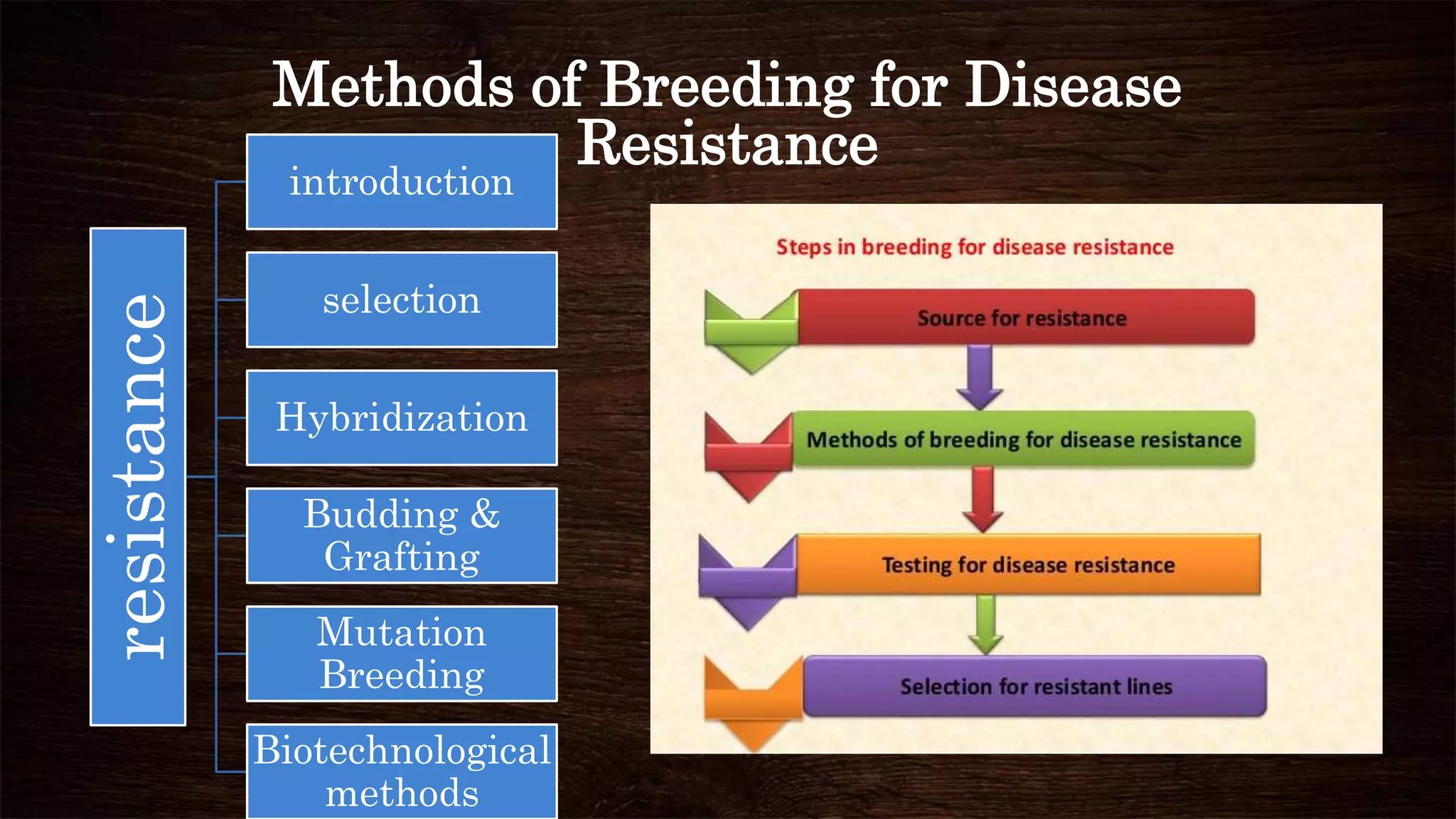 Methods of Breeding for Disease Resistance

resistance

introduction

selection

Hybridization

Budding & Grafting

Mutation Breeding

Biotechnological methods

Steps in breeding for disease resistance

Source for resistance

Methods of breeding for disease resistance

Testing for disease resistance

Selection for resistant lines